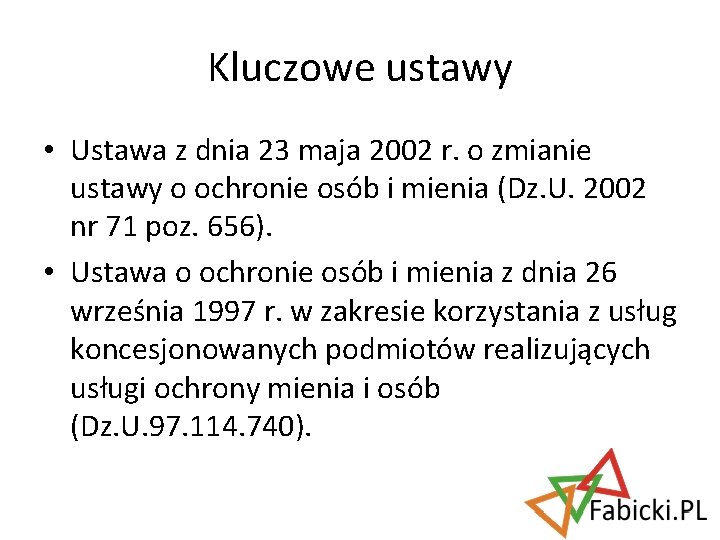 Kluczowe ustawy

• Ustawa z dnia 23 maja 2002 r. o zmianie ustawy o ochronie osób i mienia (Dz.U. 2002 nr 71 poz. 656).

• Ustawa o ochronie osób i mienia z dnia 26 września 1997 r. w zakresie korzystania z usług koncesjonowanych podmiotów realizujących usługi ochrony mienia i osób (Dz.U.97.114.740).

Fabicki.PL